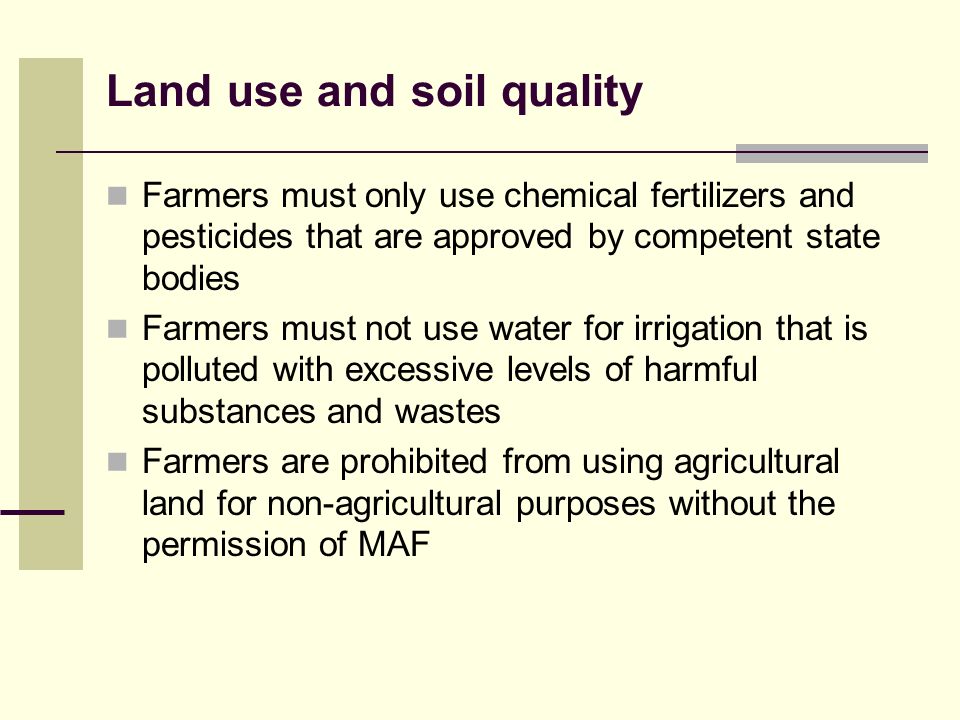 Land use and soil quality

Farmers must only use chemical fertilizers and pesticides that are approved by competent state bodies

Farmers must not use water for irrigation that is polluted with excessive levels of harmful substances and wastes

Farmers are prohibited from using agricultural land for non-agricultural purposes without the permission of MAF